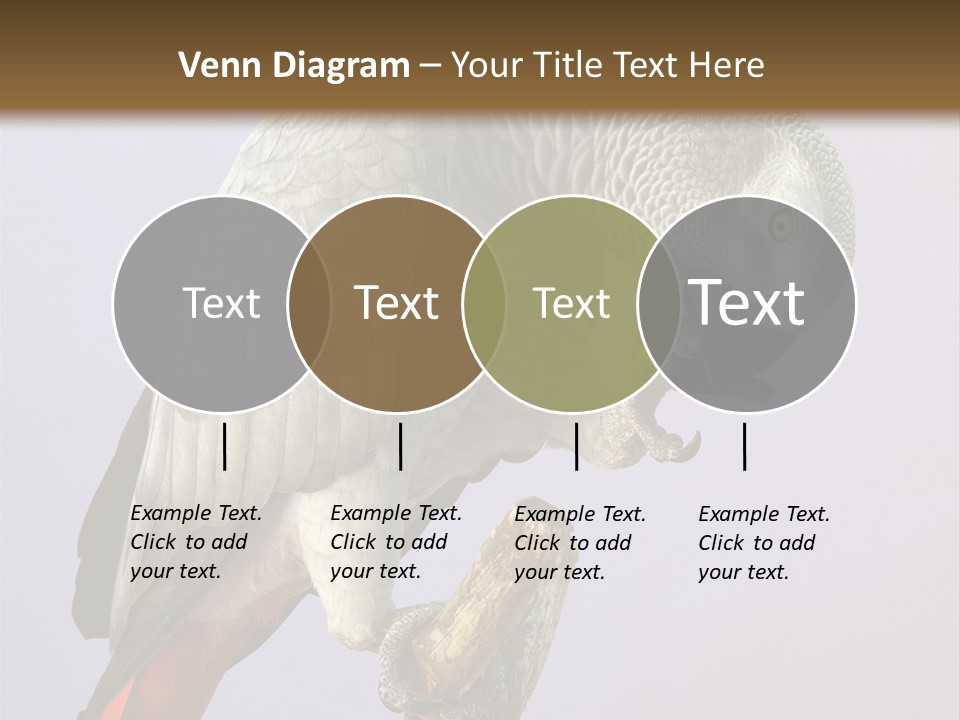 Venn Diagram – Your Title Text Here

Text

Text

Text

Text

Example Text. Click to add your text.

Example Text. Click to add your text.

Example Text. Click to add your text.

Example Text. Click to add your text.